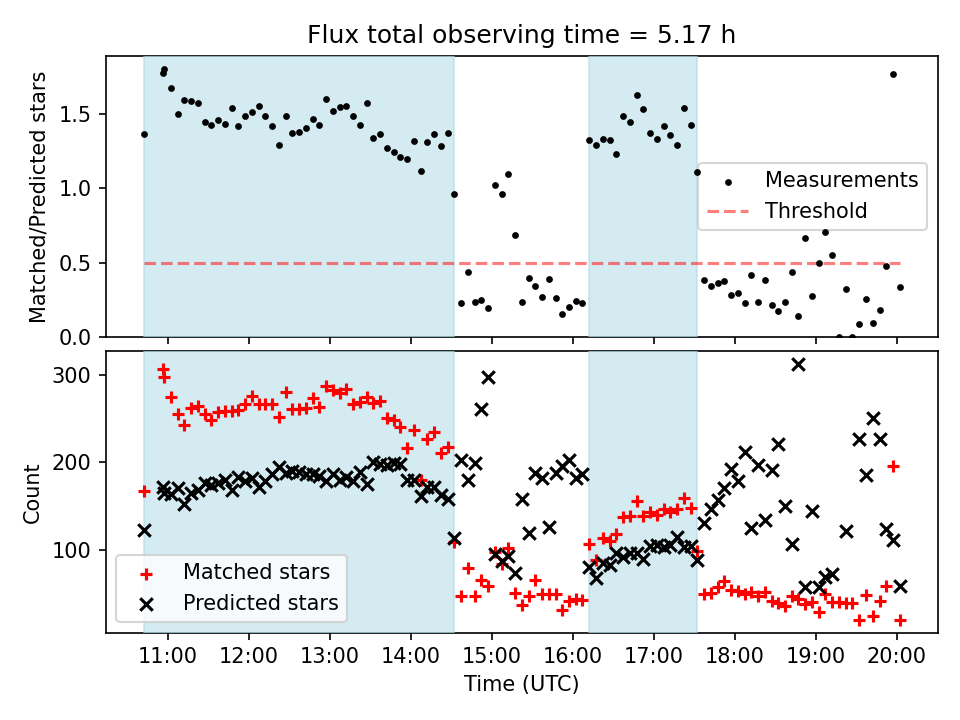 Flux total observing time = 5.17 h

Matched/Predicted stars

1.5
1.0
0.5
0.0

Measurements
Threshold

Count

300
200
100

Matched stars
Predicted stars

11:00 12:00 13:00 14:00 15:00 16:00 17:00 18:00 19:00 20:00

Time (UTC)